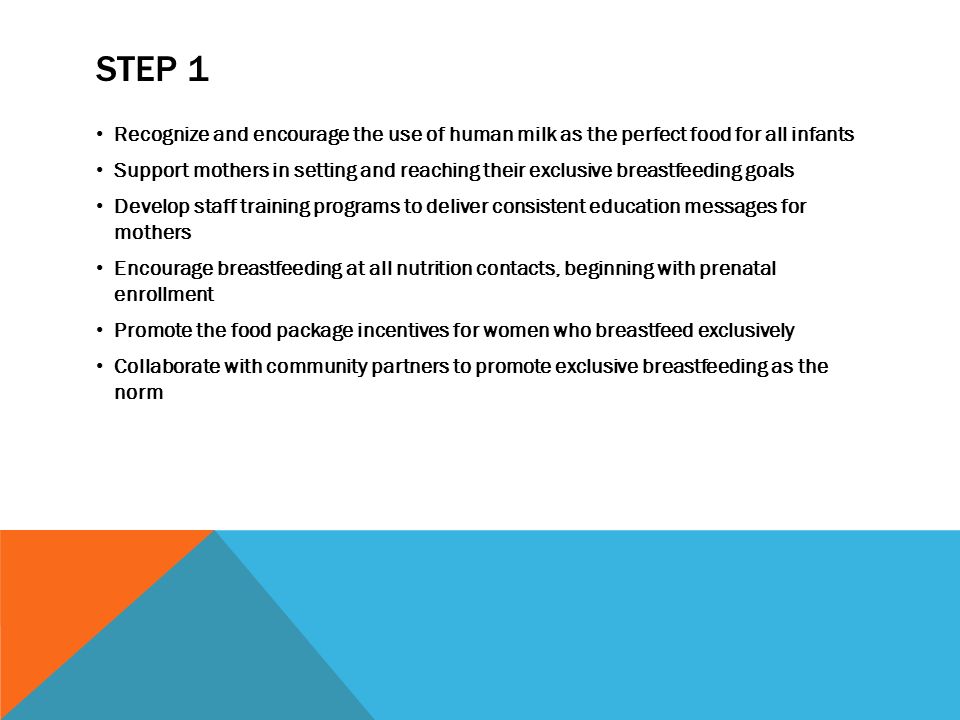 STEP 1

• Recognize and encourage the use of human milk as the perfect food for all infants

• Support mothers in setting and reaching their exclusive breastfeeding goals

• Develop staff training programs to deliver consistent education messages for mothers

• Encourage breastfeeding at all nutrition contacts, beginning with prenatal enrollment

• Promote the food package incentives for women who breastfeed exclusively

• Collaborate with community partners to promote exclusive breastfeeding as the norm